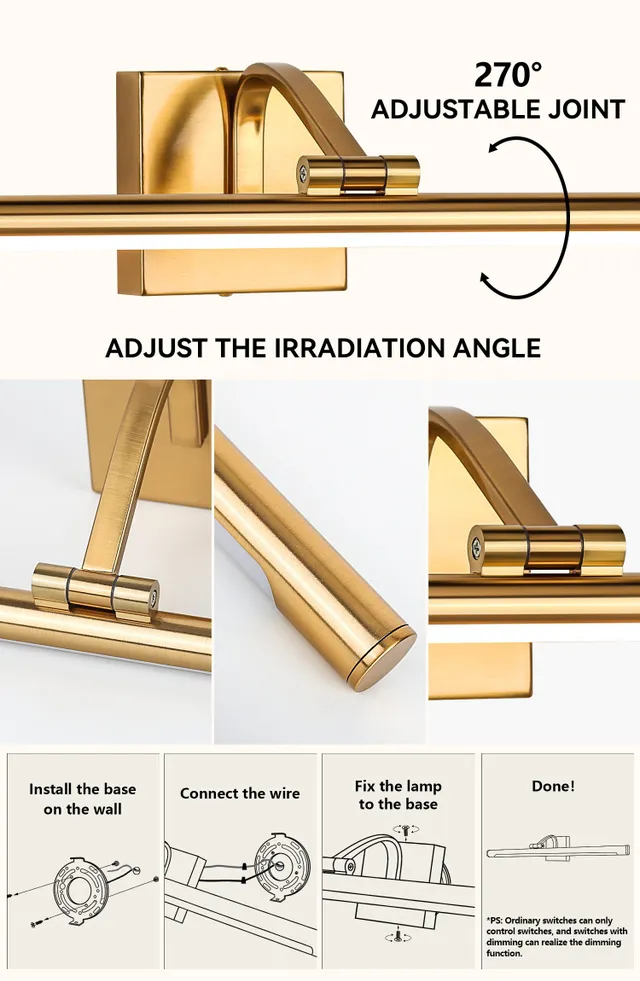 270°
ADJUSTABLE JOINT

ADJUST THE IRRADIATION ANGLE

Install the base on the wall

Connect the wire

Fix the lamp to the base

Done!

*PS: Ordinary switches can only control switches, and switches with dimming can realize the dimming function.